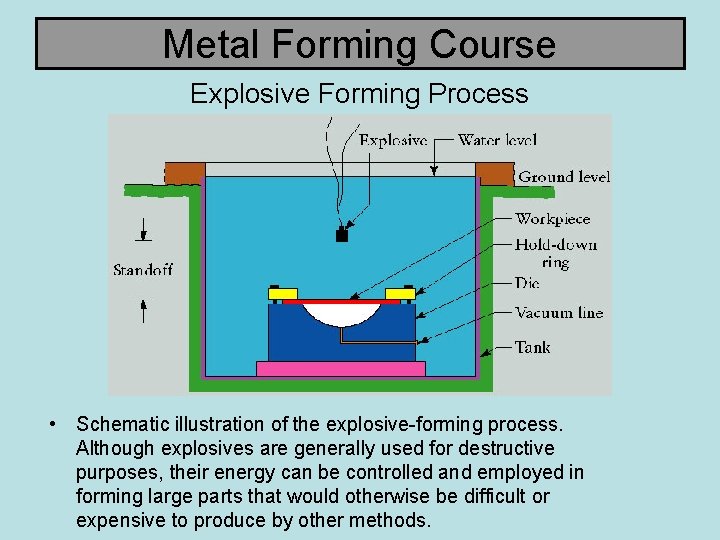 Metal Forming Course

Explosive Forming Process

Explosive

Water level

Ground level

Workpiece

Hold-down ring

Die

Vacuum line

Tank

Standoff

• Schematic illustration of the explosive-forming process. Although explosives are generally used for destructive purposes, their energy can be controlled and employed in forming large parts that would otherwise be difficult or expensive to produce by other methods.